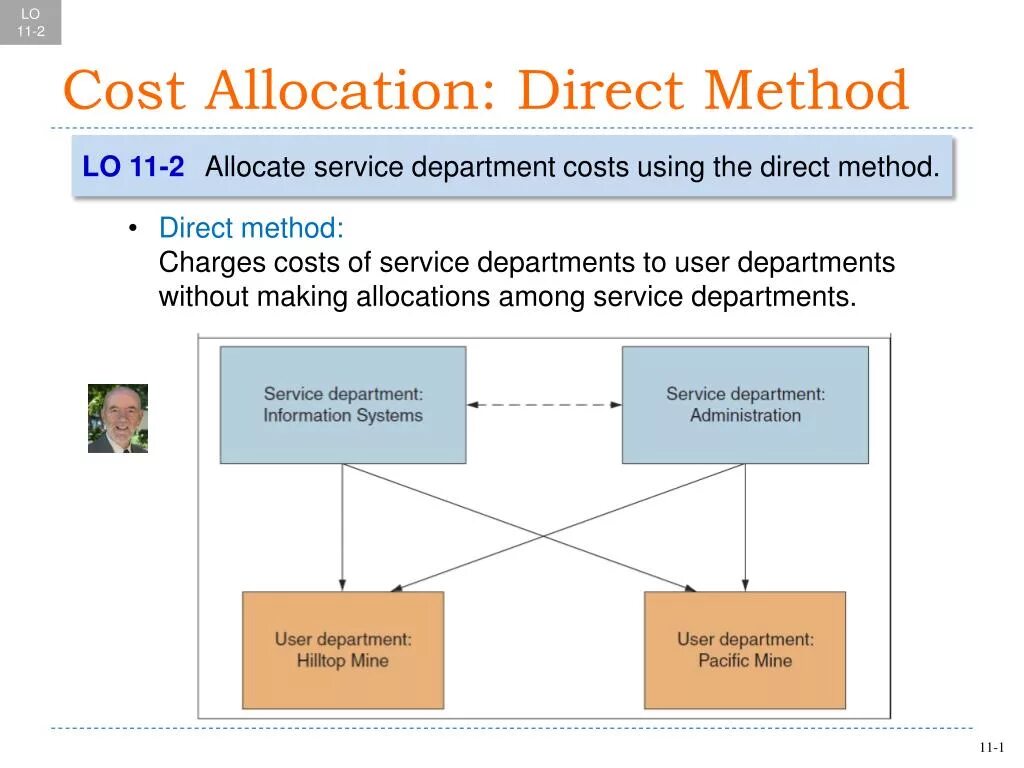 LO
11-2

Cost Allocation: Direct Method

LO 11-2 Allocate service department costs using the direct method.

• Direct method:
Charges costs of service departments to user departments without making allocations among service departments.

Service department:
Information Systems

Service department:
Administration

User department:
Hilltop Mine

User department:
Pacific Mine

11-1